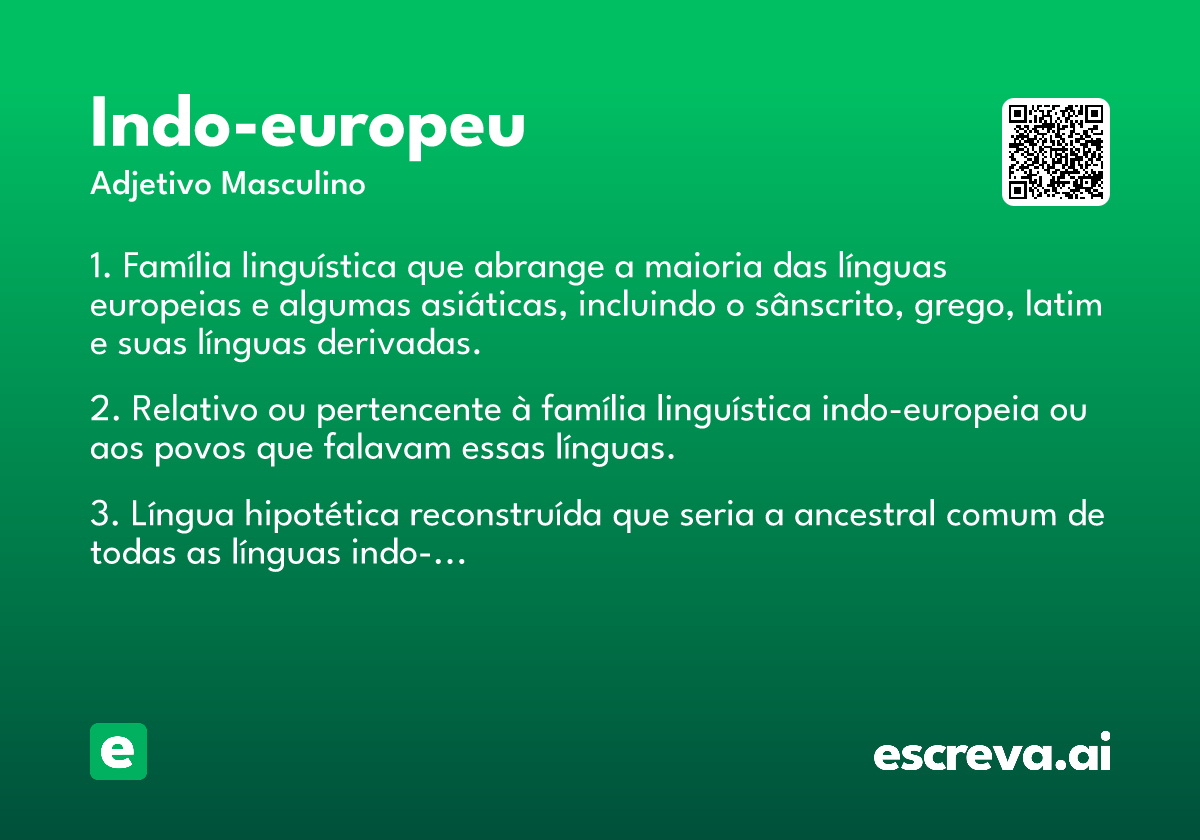 Indo-europeu
Adjetivo Masculino

1. Família linguística que abrange a maioria das línguas europeias e algumas asiáticas, incluindo o sânscrito, grego, latim e suas línguas derivadas.

2. Relativo ou pertencente à família linguística indo-europeia ou aos povos que falavam essas línguas.

3. Língua hipotética reconstruída que seria a ancestral comum de todas as línguas indo-...

e

escreva.ai